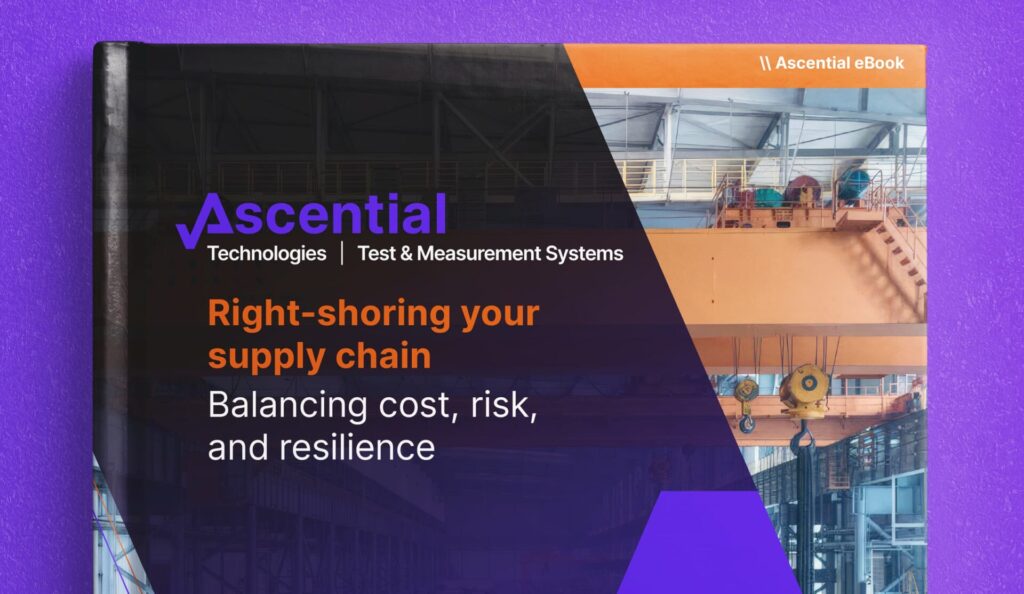 \\ Ascential eBook

Ascential
Technologies | Test & Measurement Systems

Right-shoring your supply chain

Balancing cost, risk, and resilience